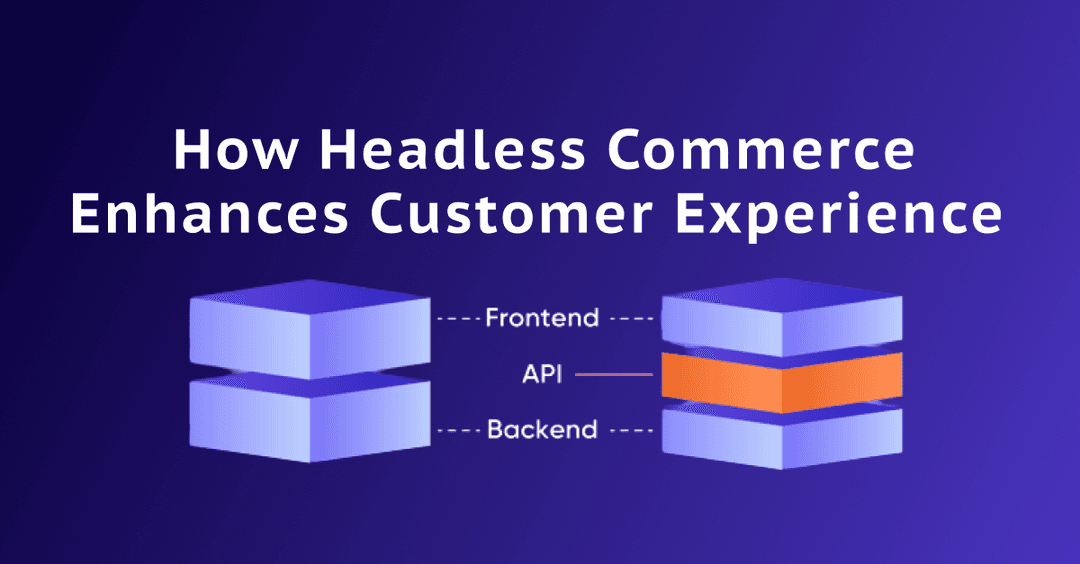 How Headless Commerce Enhances Customer Experience

Frontend

API

Backend